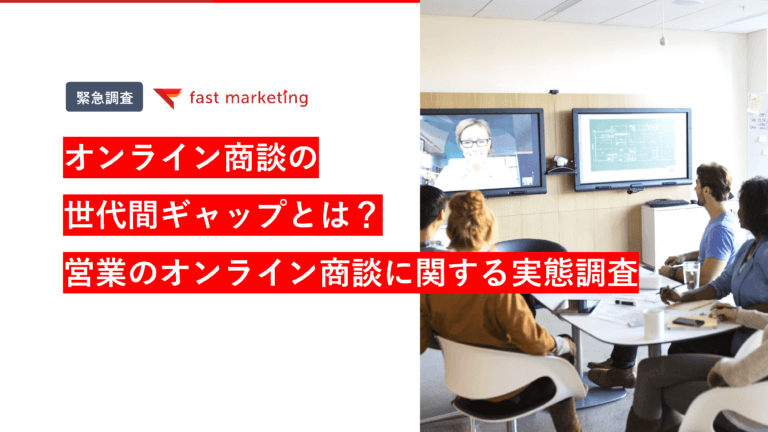 緊急調査

fast marketing

オンライン商談の

世代間ギャップとは？

営業のオンライン商談に関する実態調査